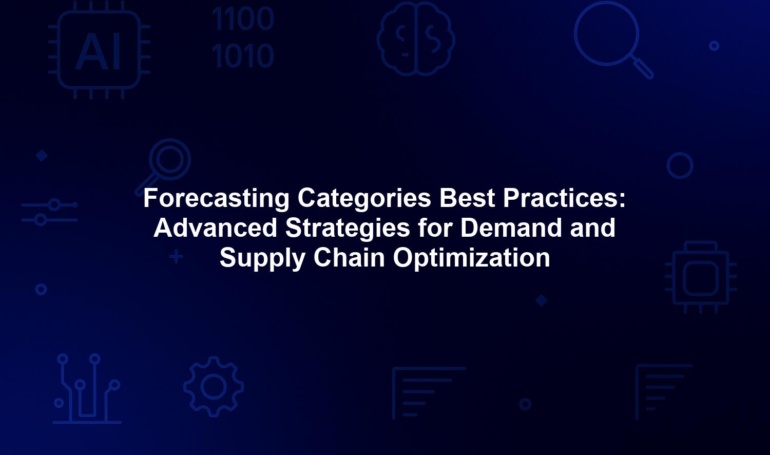 AI

1100
1010

Forecasting Categories Best Practices: Advanced Strategies for Demand and Supply Chain Optimization